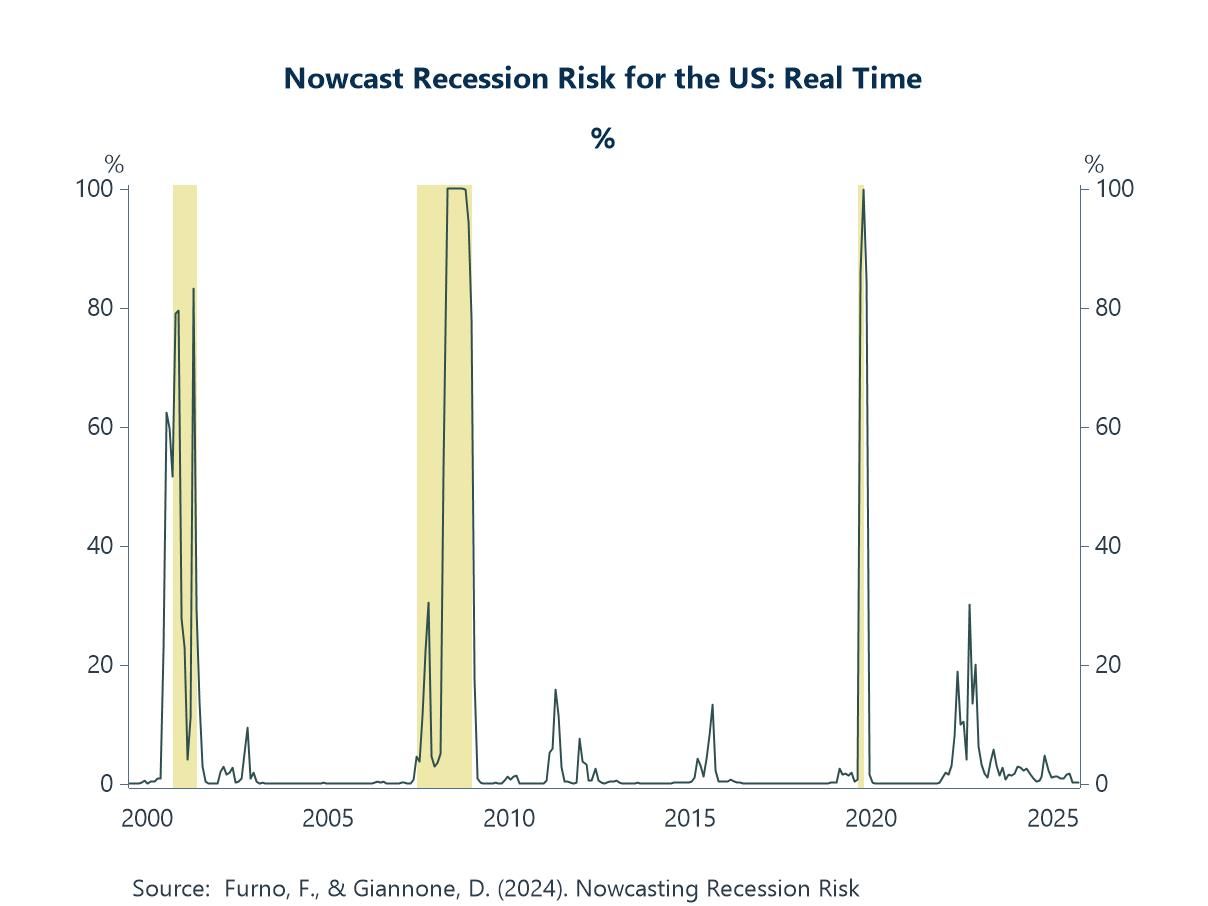 Nowcast Recession Risk for the US: Real Time

%

%
100
80
60
40
20
0

%
100
80
60
40
20
0

2000 2005 2010 2015 2020 2025

Source: Furno, F., & Giannone, D. (2024). Nowcasting Recession Risk